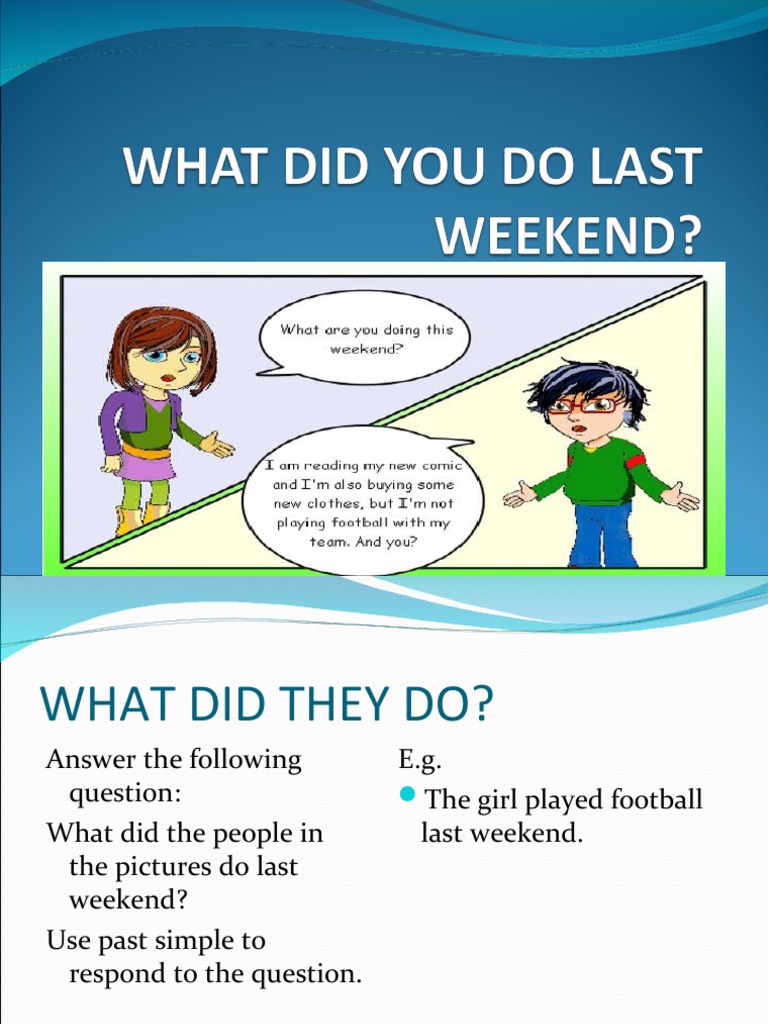 WHAT DID YOU DO LAST WEEKEND?

What are you doing this weekend?

I am reading my new comic and I'm also buying some new clothes, but I'm not playing football with my team. And you?

WHAT DID THEY DO?

Answer the following question:

What did the people in the pictures do last weekend?

Use past simple to respond to the question.

E.g.

The girl played football last weekend.